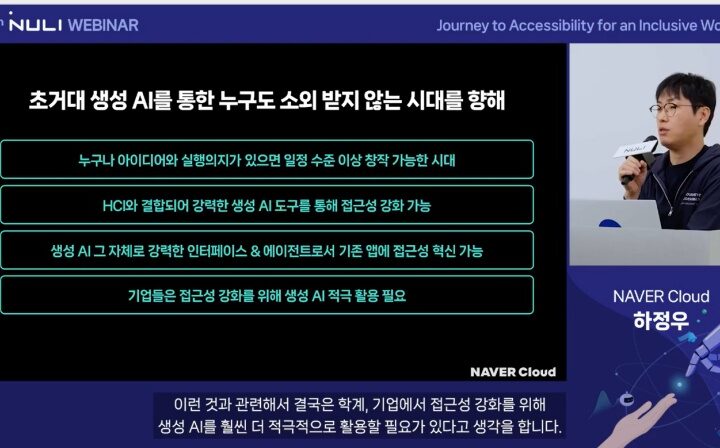 NULI WEBINAR

Journey to Accessibility for an Inclusive Wo

초거대 생성 AI를 통한 누구도 소외 받지 않는 시대를 향해

누구나 아이디어와 실행의지가 있으면 일정 수준 이상 창작 가능한 시대

HCI와 결합되어 강력한 생성 AI 도구를 통해 접근성 강화 가능

생성 AI 그 자체로 강력한 인터페이스 & 에이전트로서 기존 앱에 접근성 혁신 가능

기업들은 접근성 강화를 위해 생성 AI 적극 활용 필요

NAVER Cloud

NULI

NAVER Cloud
하정우

이런 것과 관련해서 결국은 학계, 기업에서 접근성 강화를 위해 생성 AI를 훨씬 더 적극적으로 활용할 필요가 있다고 생각을 합니다.